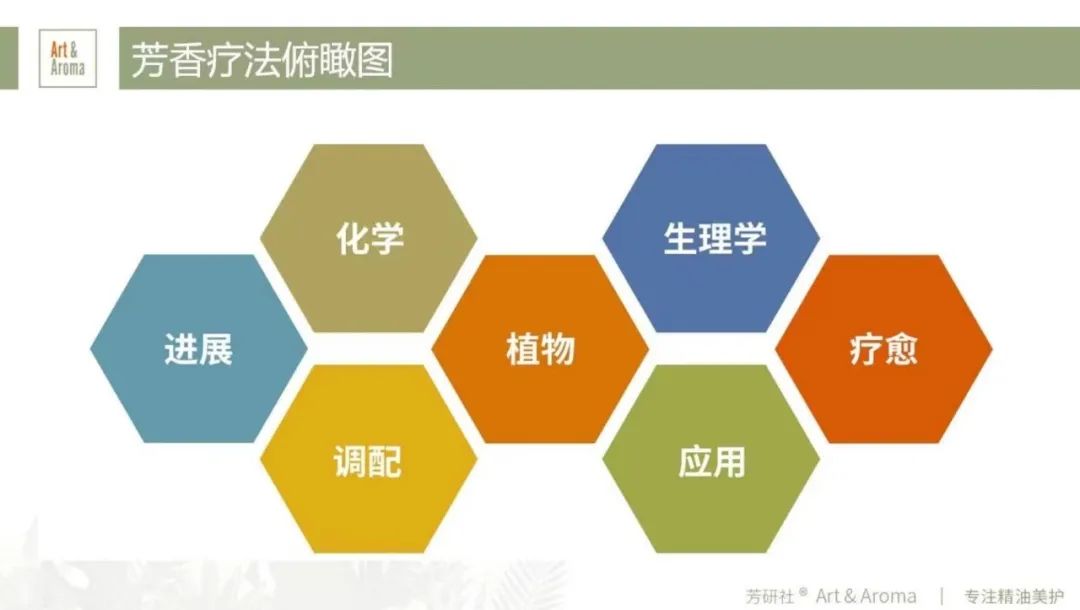 Art & Aroma

芳香疗法俯瞰图

化学

生理学

进展

植物

疗愈

调配

应用

芳研社® Art & Aroma | 专注精油美护